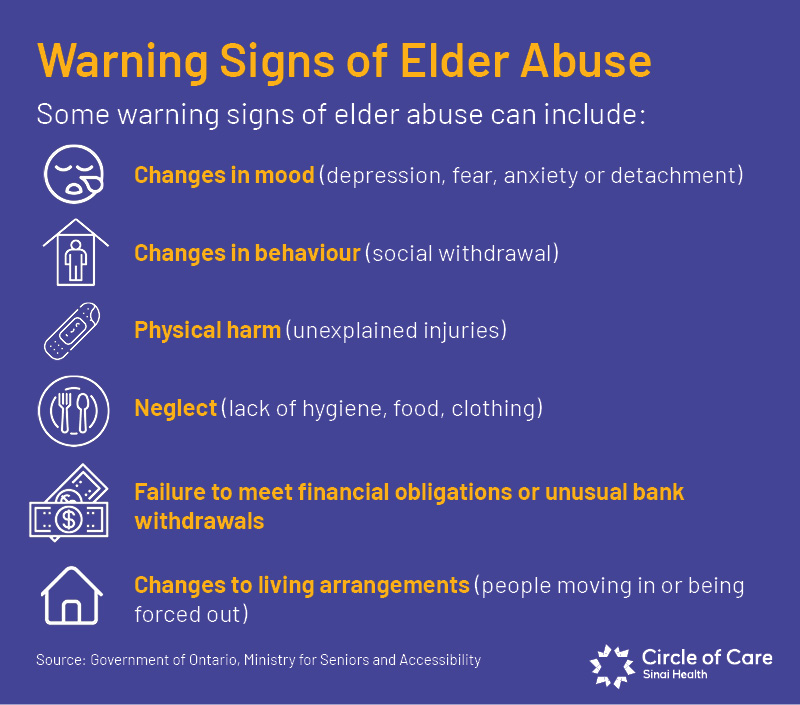 Warning Signs of Elder Abuse

Some warning signs of elder abuse can include:

Changes in mood (depression, fear, anxiety or detachment)

Changes in behaviour (social withdrawal)

Physical harm (unexplained injuries)

Neglect (lack of hygiene, food, clothing)

Failure to meet financial obligations or unusual bank withdrawals

Changes to living arrangements (people moving in or being forced out)

Source: Government of Ontario, Ministry for Seniors and Accessibility

Circle of Care
Sinai Health